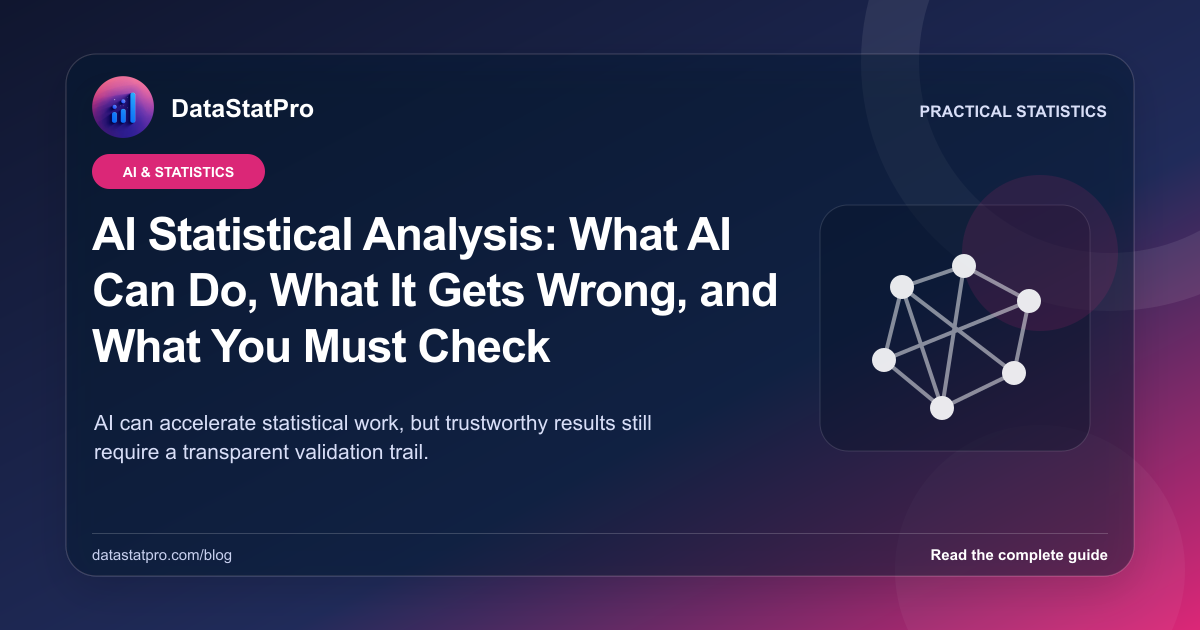 DataStatPro

PRACTICAL STATISTICS

AI & STATISTICS

AI Statistical Analysis: What AI Can Do, What It Gets Wrong, and What You Must Check

AI can accelerate statistical work, but trustworthy results still require a transparent validation trail.

datastatpro.com/blog

Read the complete guide